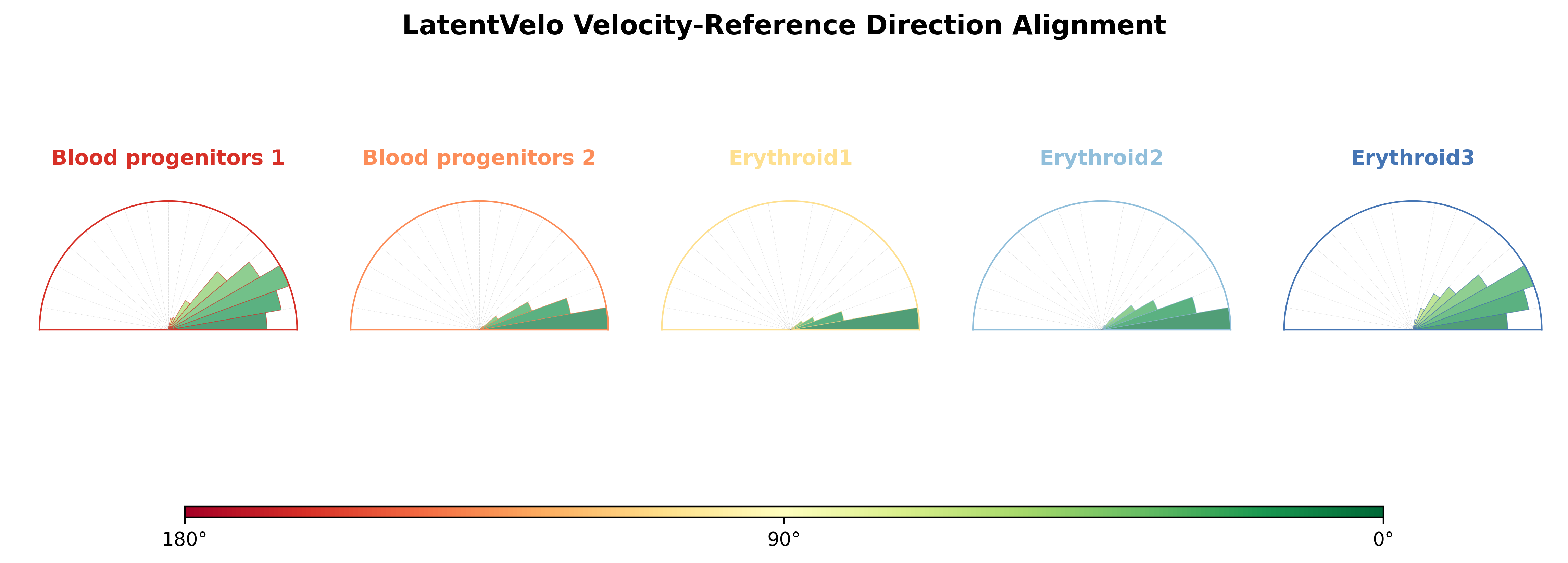 LatentVelo Velocity-Reference Direction Alignment

Blood progenitors 1

Blood progenitors 2

Erythroid1

Erythroid2

Erythroid3

180°

90°

0°